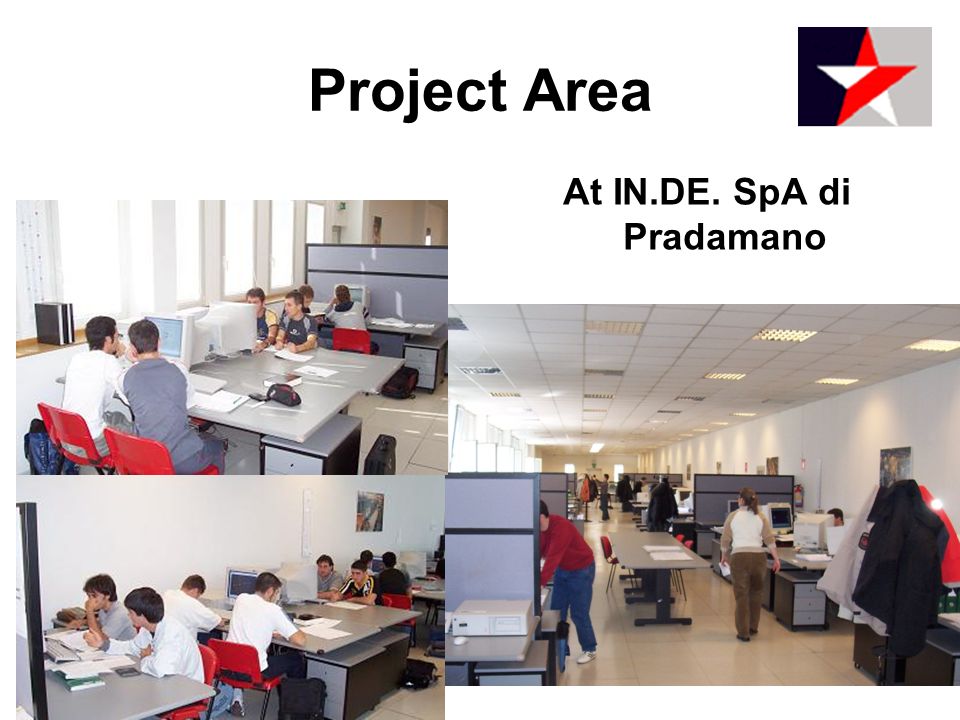 Project Area

At IN.DE. SpA di Pradamano